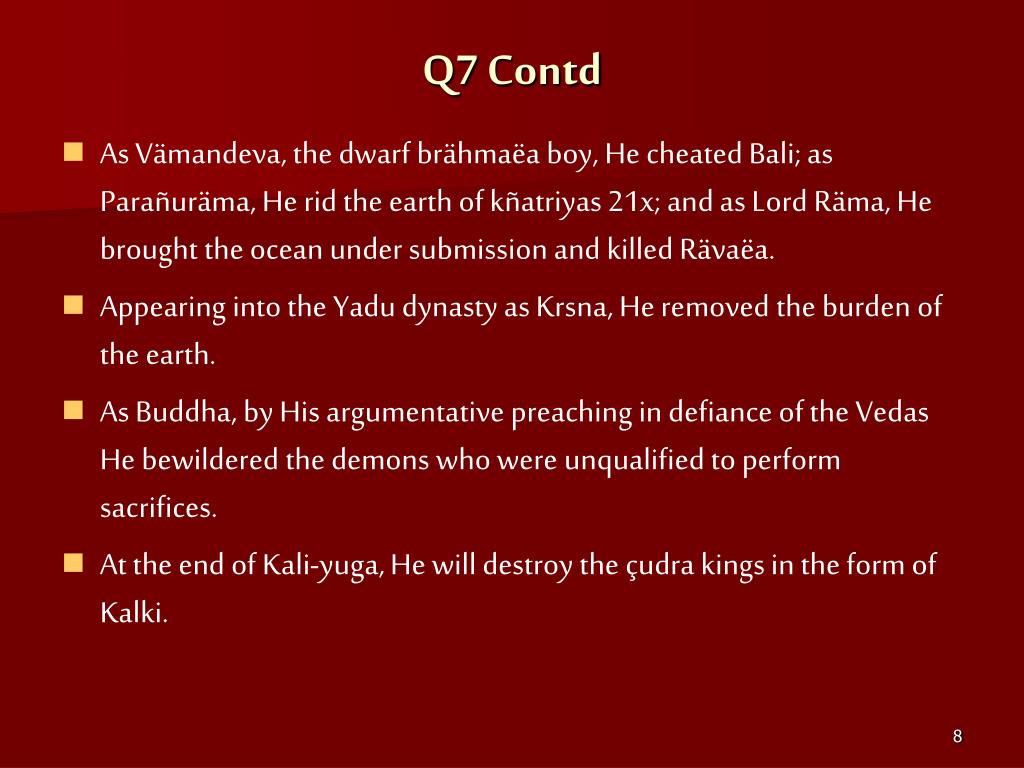 Q7 Contd

As Vämandeva, the dwarf brähmaëa boy, He cheated Bali; as Parañuräma, He rid the earth of kñatriyas 21x; and as Lord Räma, He brought the ocean under submission and killed Rävaëa.

Appearing into the Yadu dynasty as Krsna, He removed the burden of the earth.

As Buddha, by His argumentative preaching in defiance of the Vedas He bewildered the demons who were unqualified to perform sacrifices.

At the end of Kali-yuga, He will destroy the çudra kings in the form of Kalki.

8